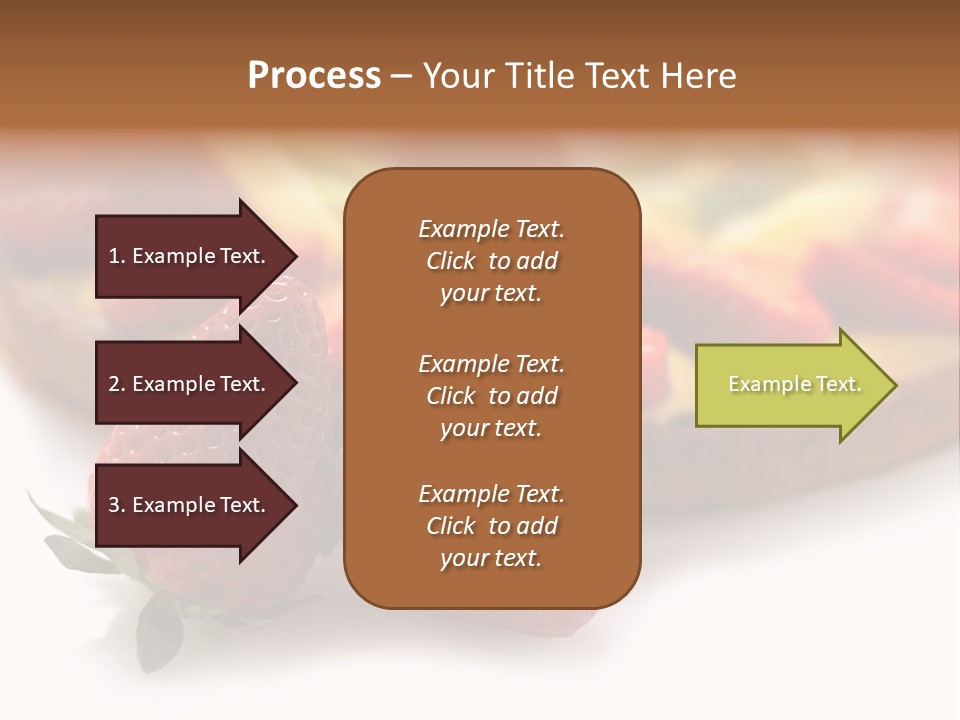 Process – Your Title Text Here

1. Example Text.

2. Example Text.

3. Example Text.

Example Text. Click to add your text.

Example Text. Click to add your text.

Example Text. Click to add your text.

Example Text.